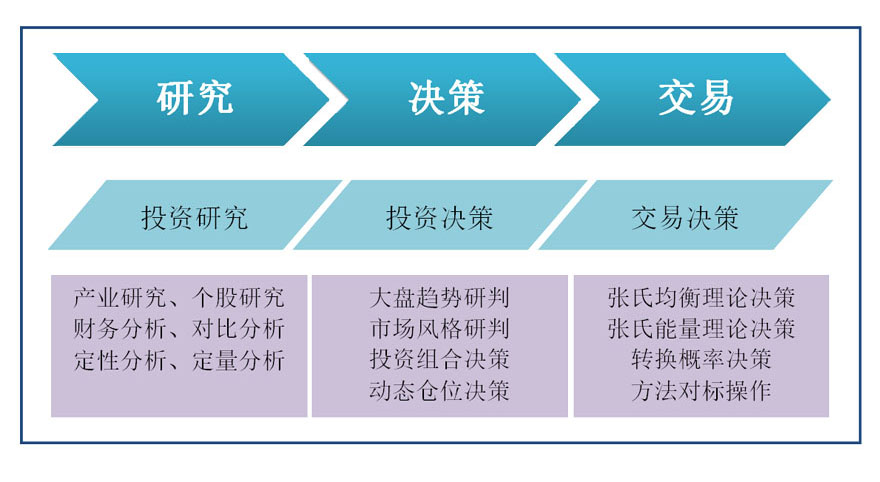 研究

决策

交易

投资研究

投资决策

交易决策

产业研究、个股研究
财务分析、对比分析
定性分析、定量分析

大盘趋势研判
市场风格研判
投资组合决策
动态仓位决策

张氏均衡理论决策
张氏能量理论决策
转换概率决策
方法对标操作